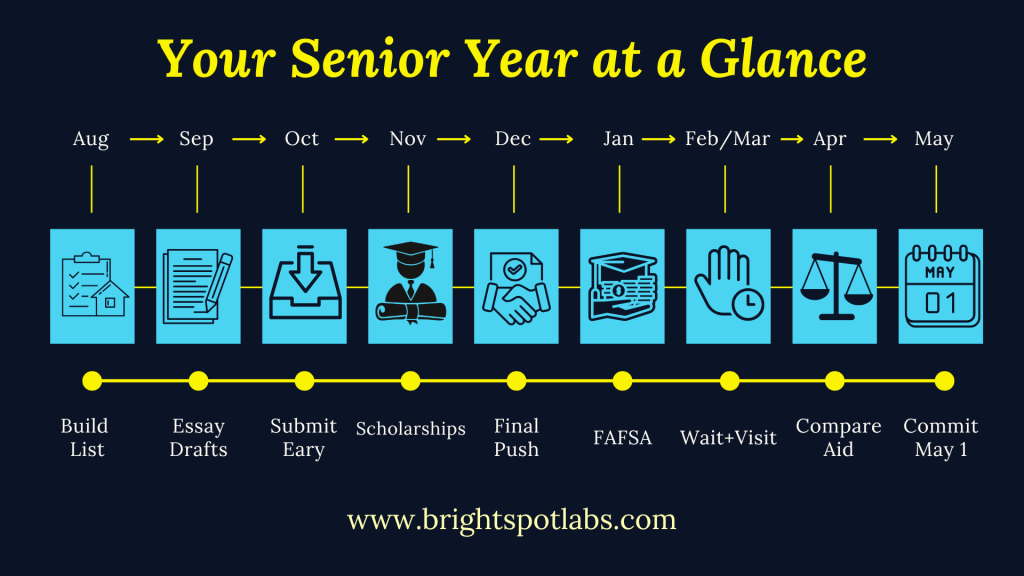 Your Senior Year at a Glance

Aug → Sep → Oct → Nov → Dec → Jan → Feb/Mar → Apr → May

MAY
01

Build List

Essay Drafts

Submit Eary

Scholarships

Final Push

FAFSA

Wait+Visit

Compare Aid

Commit May 1

www.brightspotlabs.com